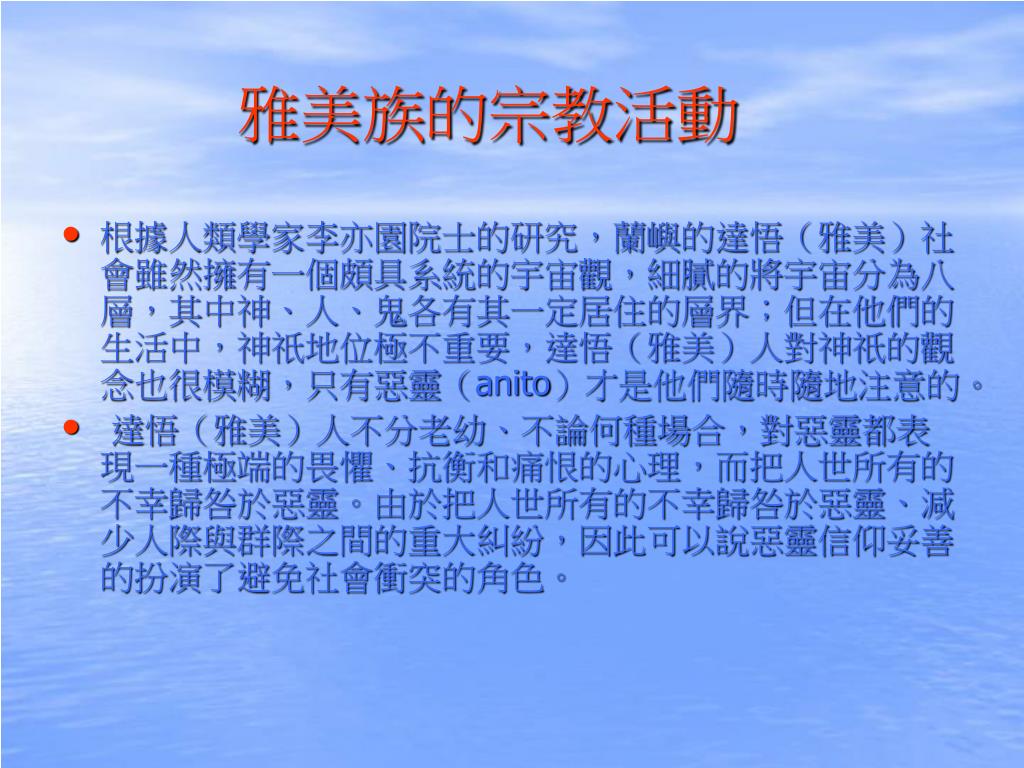 雅美族的宗教活動

• 根據人類學家李亦園院士的研究，蘭嶼的達悟（雅美）社會雖然擁有一個頗具系統的宇宙觀，細膩的將宇宙分為八層，其中神、人、鬼各有其一定居住的層界；但在他們的生活中，神祇地位極不重要，達悟（雅美）人對神祇的觀念也很模糊，只有惡靈（anito）才是他們隨時隨地注意的。

• 達悟（雅美）人不分老幼、不論何種場合，對惡靈都表現一種極端的畏懼、抗衡和痛恨的心理，而把人世所有的不幸歸咎於惡靈。由於把人世所有的不幸歸咎於惡靈、減少人際與群際之間的重大糾紛，因此可以說惡靈信仰妥善的扮演了避免社會衝突的角色。